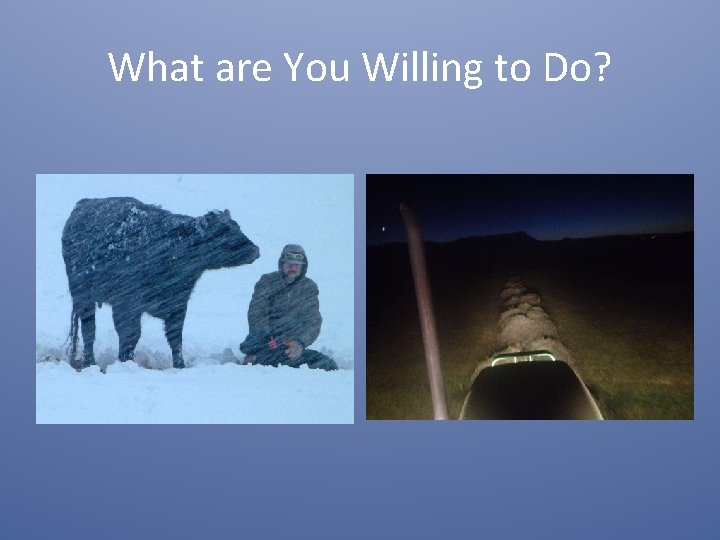 What are You Willing to Do?